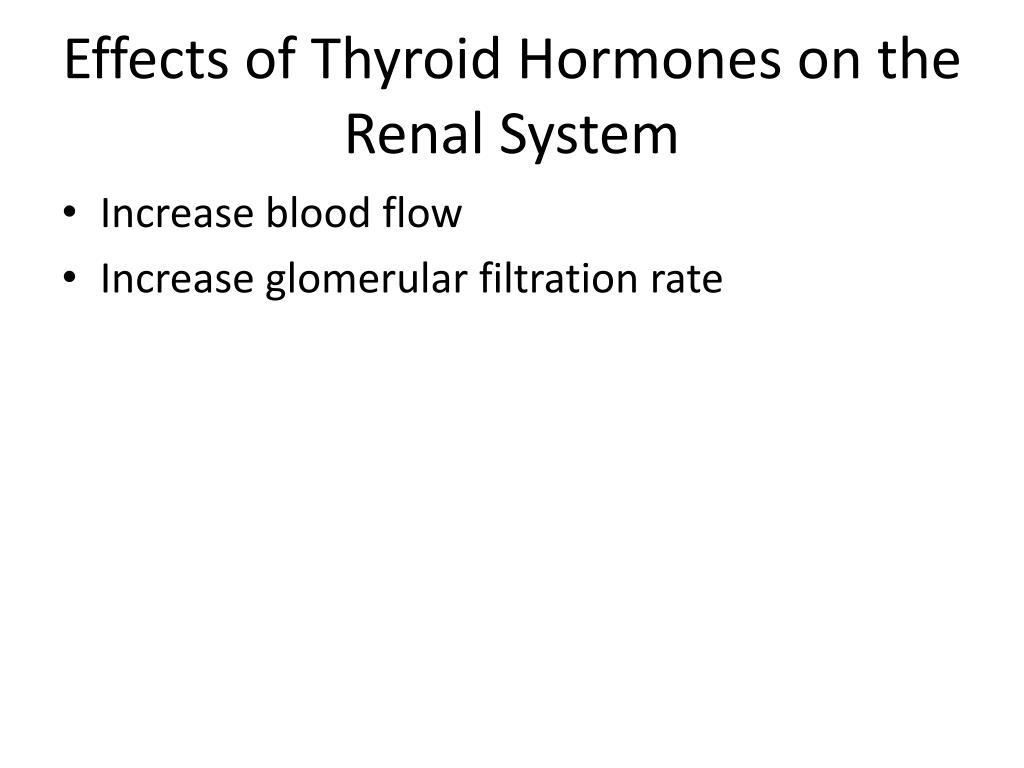 Effects of Thyroid Hormones on the Renal System

• Increase blood flow
• Increase glomerular filtration rate